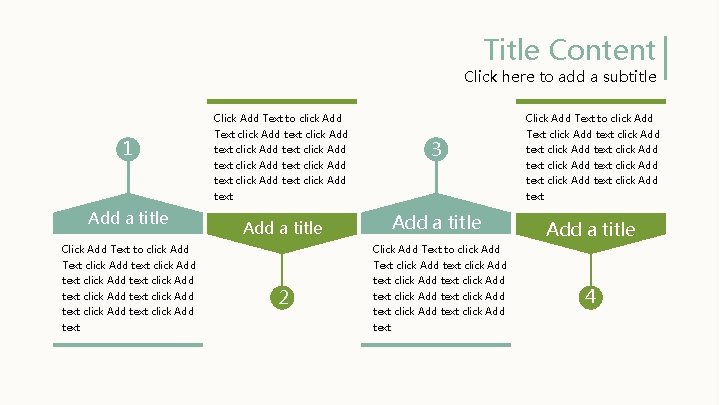 Title Content
Click here to add a subtitle

1

Add a title

Click Add Text to click Add Text click Add text click Add text click Add text click Add text click Add text click Add text click Add text click Add text

Click Add Text to click Add Text click Add text click Add text click Add text click Add text click Add text click Add text click Add text click Add text

Add a title

2

3

Add a title

Click Add Text to click Add Text click Add text click Add text click Add text click Add text click Add text click Add text click Add text click Add text

Click Add Text to click Add Text click Add text click Add text click Add text click Add text click Add text click Add text click Add text click Add text

Add a title

4